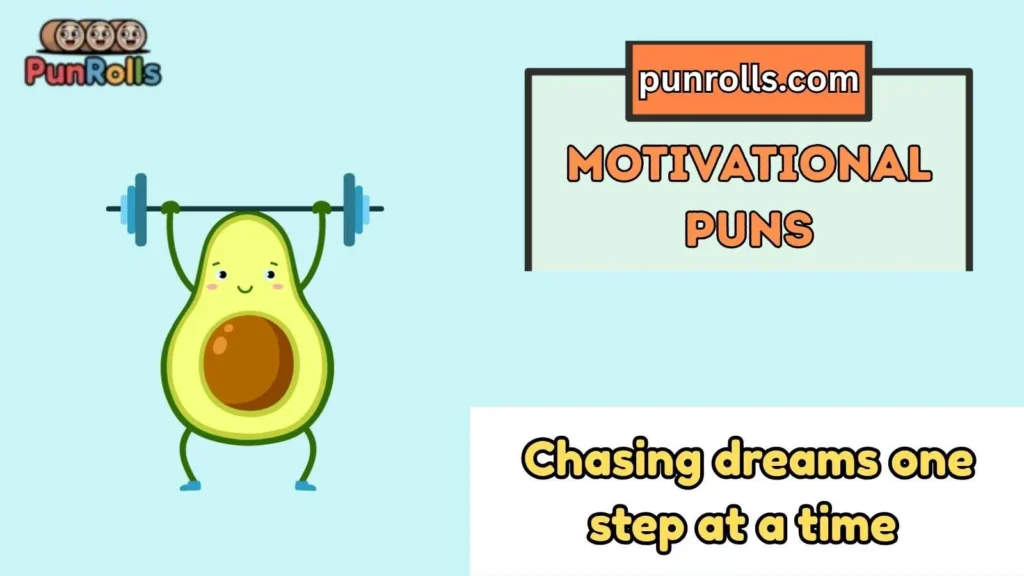 PunRolls

punrolls.com

MOTIVATIONAL PUNS

Chasing dreams one step at a time